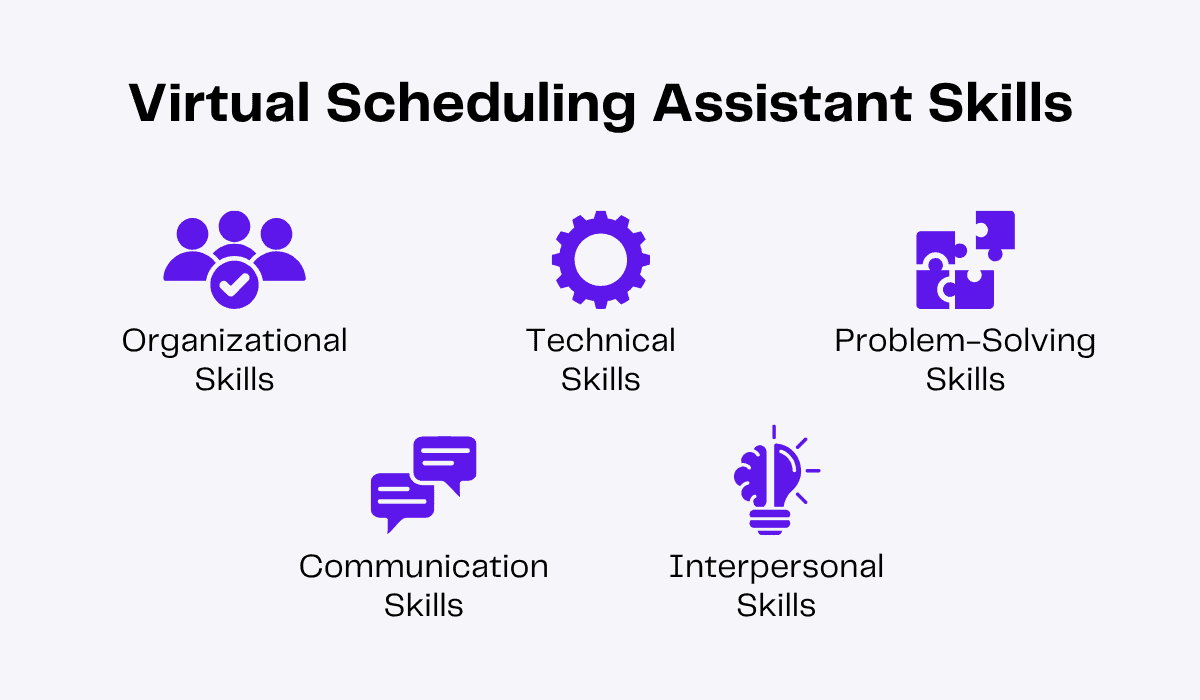 Virtual Scheduling Assistant Skills

Organizational Skills

Technical Skills

Problem-Solving Skills

Communication Skills

Interpersonal Skills